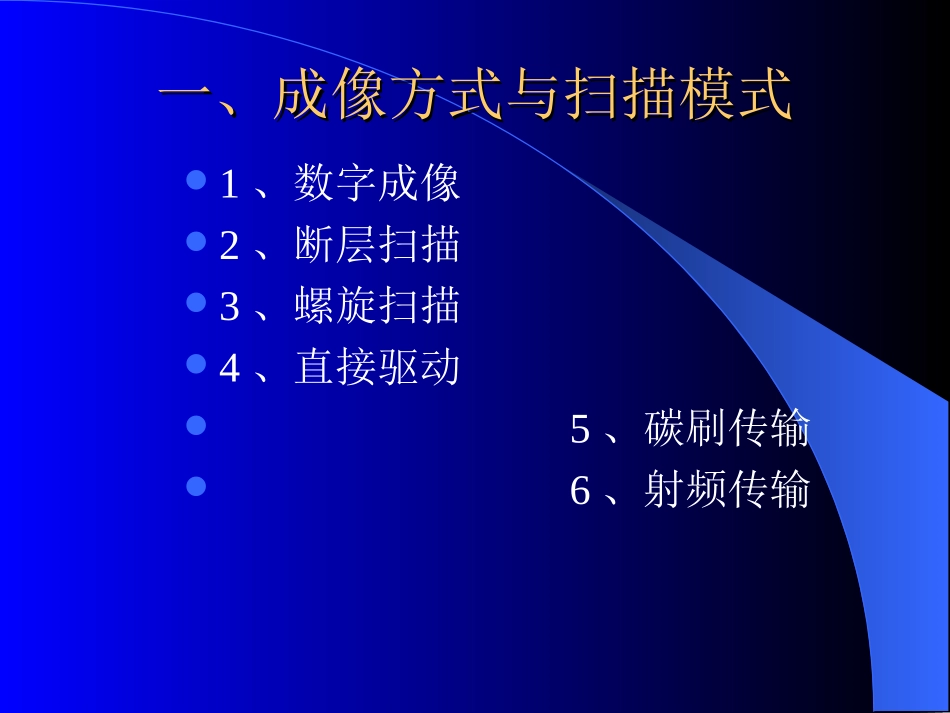 一、成像方式与扫描模式

1 、数字成像
2 、断层扫描
3 、螺旋扫描
4 、直接驱动
5 、碳刷传输
6 、射频传输